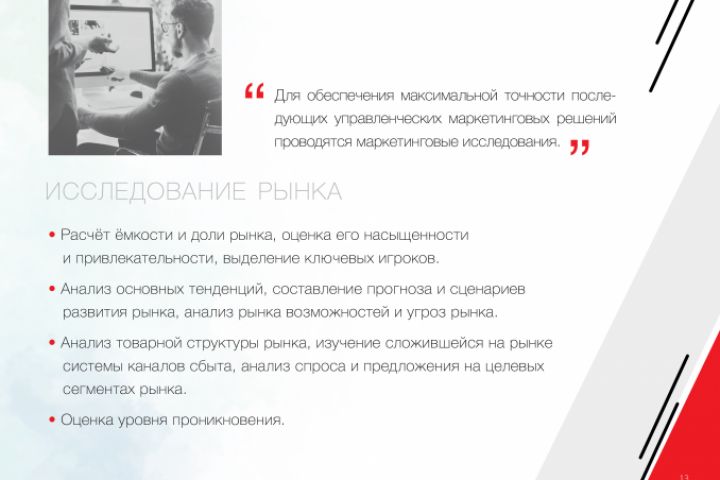 “ Для обеспечения максимальной точности последующих управленческих маркетинговых решений проводятся маркетинговые исследования. ”

ИССЛЕДОВАНИЕ РЫНКА

• Расчёт ёмкости и доли рынка, оценка его насыщенности и привлекательности, выделение ключевых игроков.

• Анализ основных тенденций, составление прогноза и сценариев развития рынка, анализ рынка возможностей и угроз рынка.

• Анализ товарной структуры рынка, изучение сложившейся на рынке системы каналов сбыта, анализ спроса и предложения на целевых сегментах рынка.

• Оценка уровня проникновения.

13